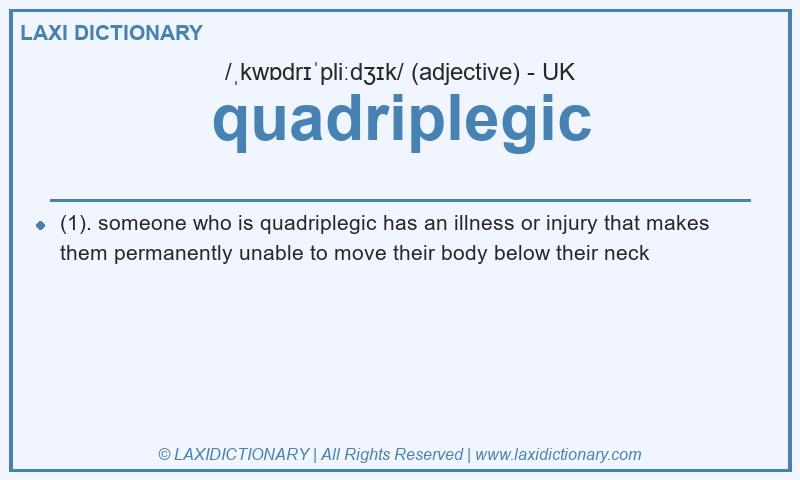 LAXI DICTIONARY

/ˌkwɒdrɪˈpliːdʒɪk/ (adjective) - UK

quadriplegic

(1). someone who is quadriplegic has an illness or injury that makes them permanently unable to move their body below their neck

© LAXIDICTIONARY | All Rights Reserved | www.laxidictionary.com